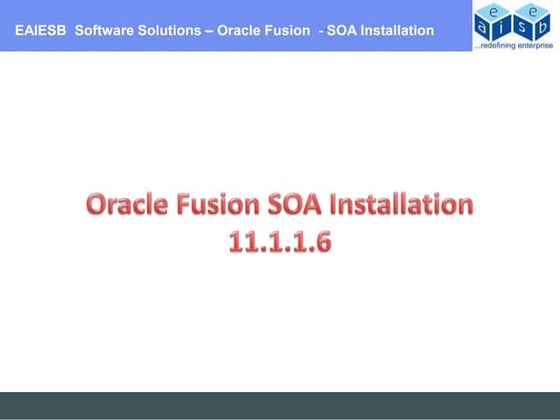 EAIESB Software Solutions – Oracle Fusion - SOA Installation

e e a i s b
...redefining enterprise

Oracle Fusion SOA Installation
11.1.1.6